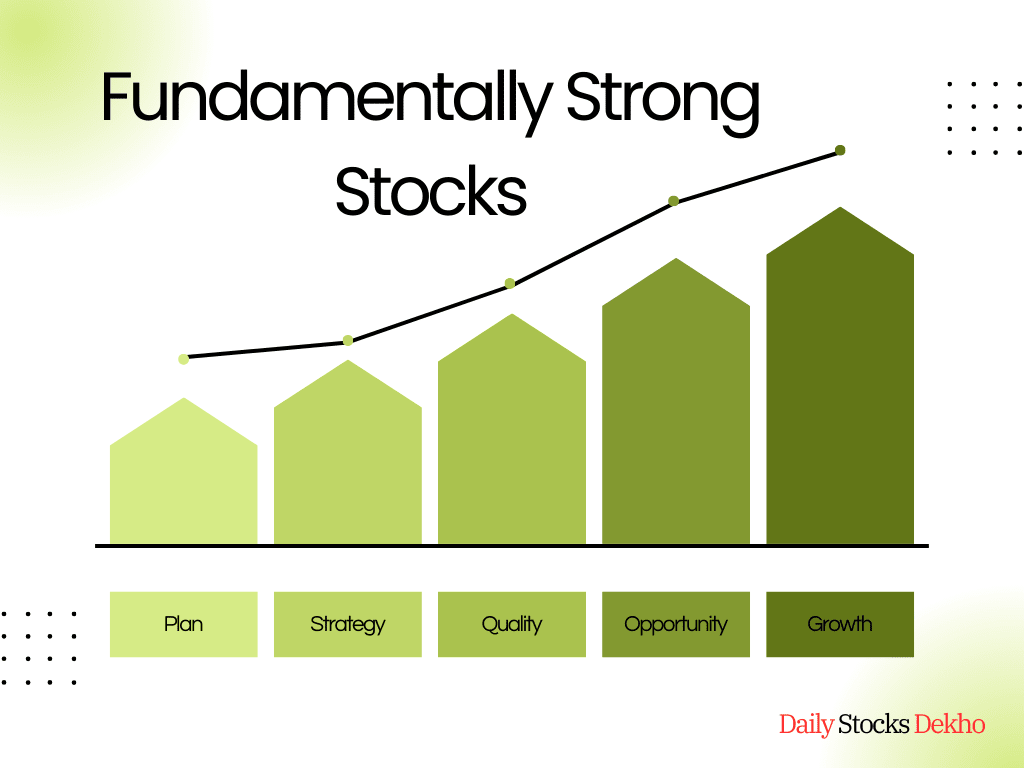 Fundamentally Strong Stocks

Plan

Strategy

Quality

Opportunity

Growth

Daily Stocks Dekho